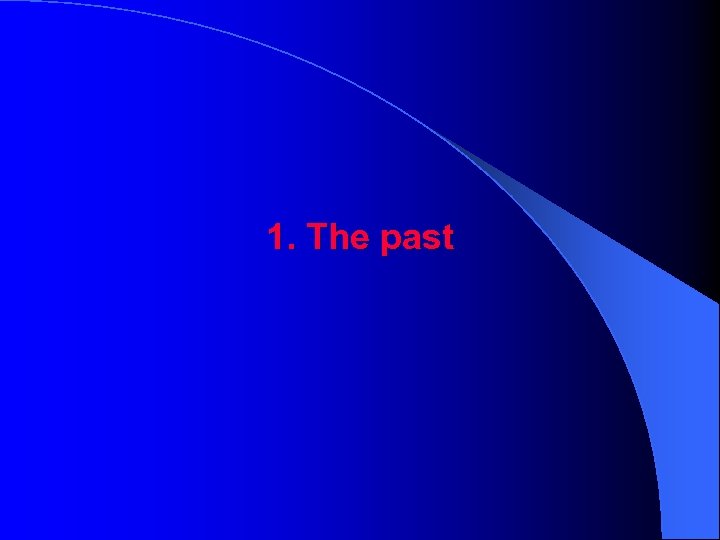 1. The past